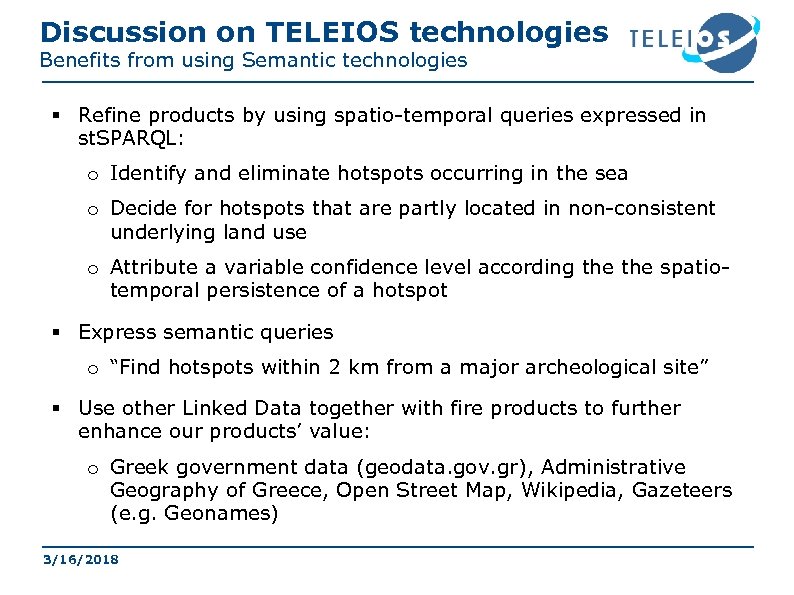 Discussion on TELEIOS technologies
Benefits from using Semantic technologies

TELEIOS

▪ Refine products by using spatio-temporal queries expressed in stSPARQL:

o Identify and eliminate hotspots occurring in the sea

o Decide for hotspots that are partly located in non-consistent underlying land use

o Attribute a variable confidence level according the the spatio-temporal persistence of a hotspot

▪ Express semantic queries

o "Find hotspots within 2 km from a major archeological site"

▪ Use other Linked Data together with fire products to further enhance our products' value:

o Greek government data (geodata.gov.gr), Administrative Geography of Greece, Open Street Map, Wikipedia, Gazeteers (e.g. Geonames)

3/16/2018